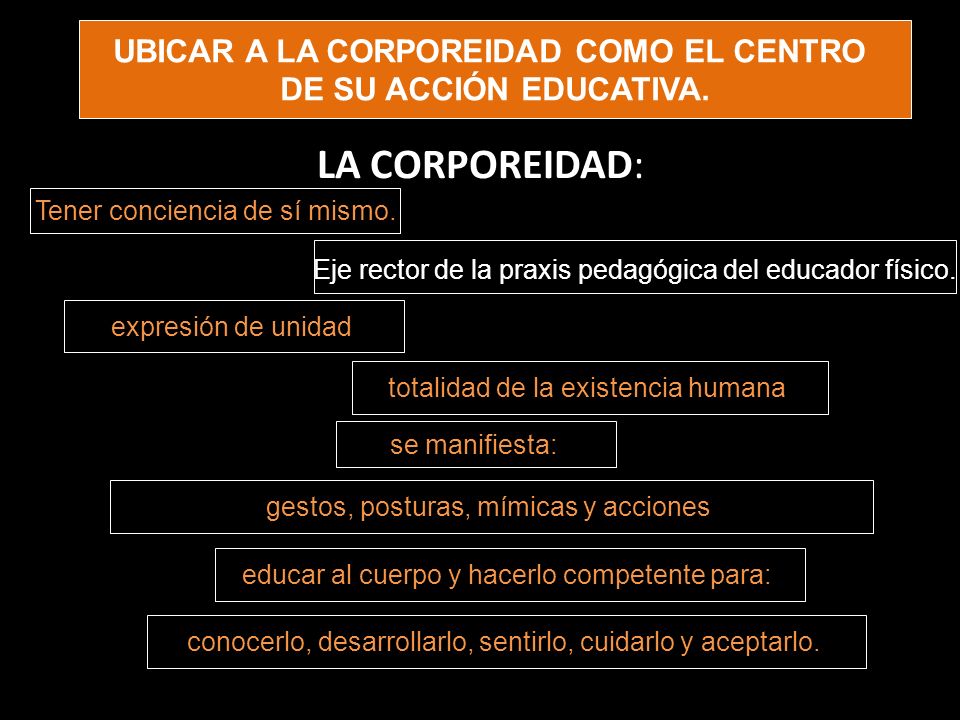 UBICAR A LA CORPOREIDAD COMO EL CENTRO DE SU ACCIÓN EDUCATIVA.

LA CORPOREIDAD:

Tener conciencia de sí mismo.

Eje rector de la praxis pedagógica del educador físico.

expresión de unidad

totalidad de la existencia humana

se manifiesta:

gestos, posturas, mímicas y acciones

educar al cuerpo y hacerlo competente para:

conocerlo, desarrollarlo, sentirlo, cuidarlo y aceptarlo.